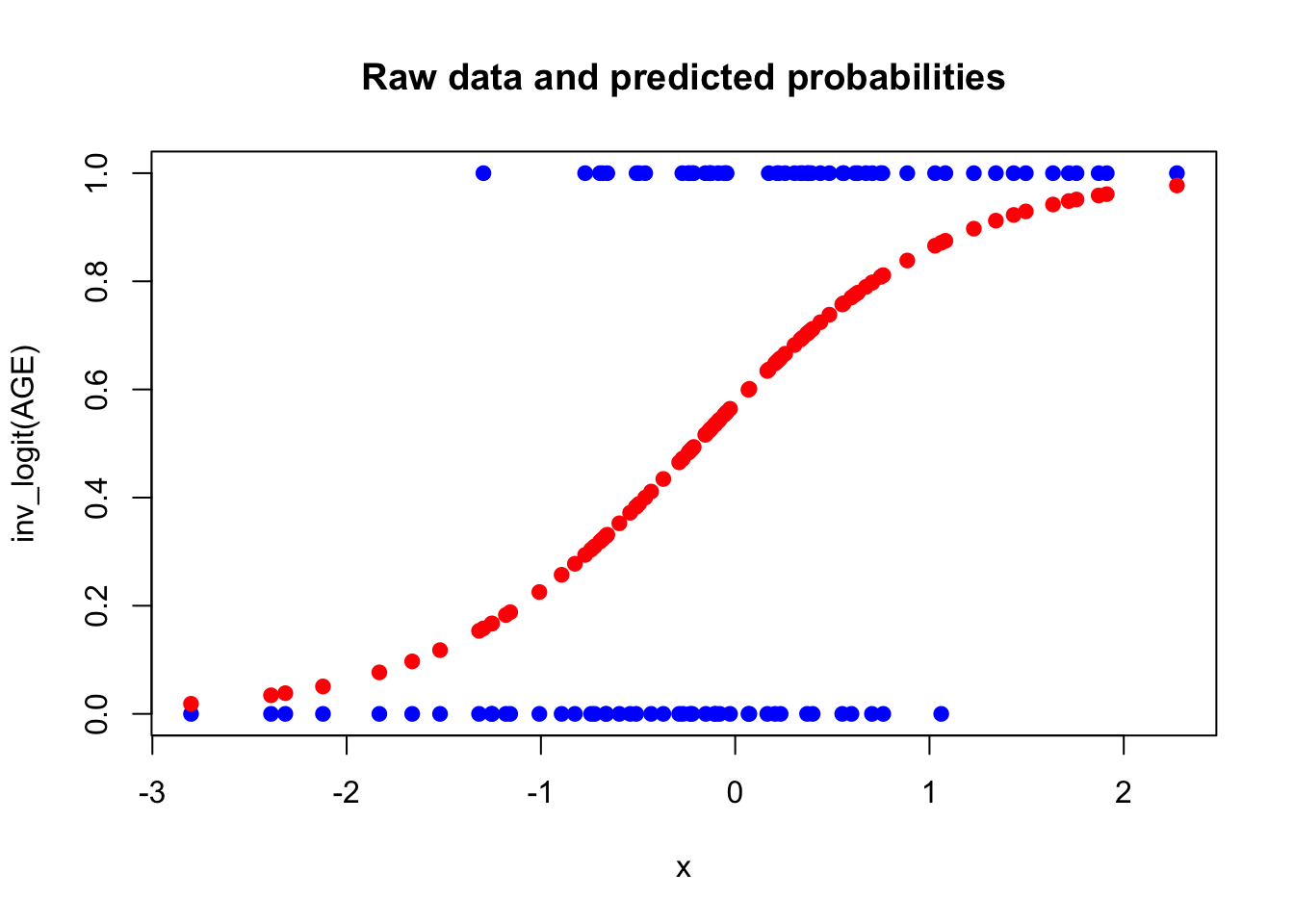 Raw data and predicted probabilities

inv_logit(AGE)

1.0
0.8
0.6
0.4
0.2
0.0

-3
-2
-1
0
1
2

x